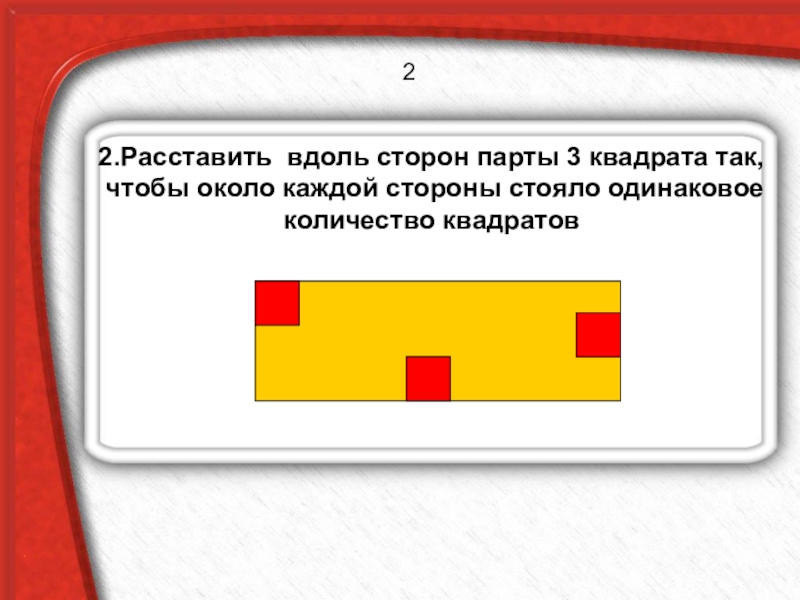 2

2.Расставить вдоль сторон парты 3 квадрата так, чтобы около каждой стороны стояло одинаковое количество квадратов